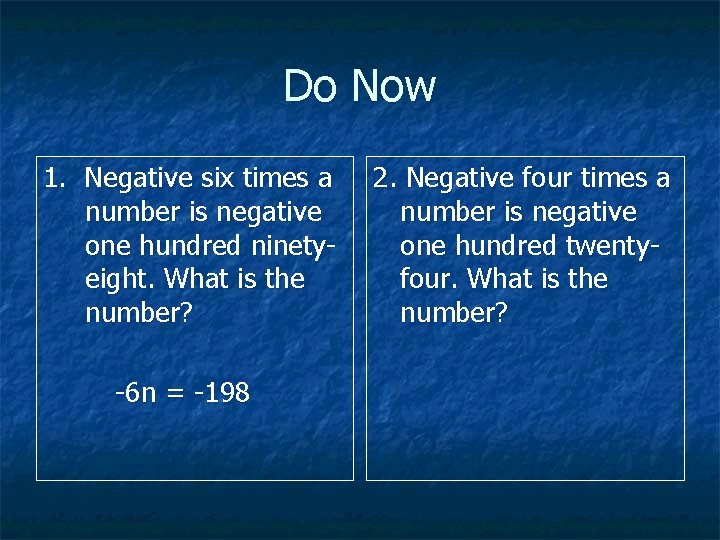 Do Now

1. Negative six times a number is negative one hundred ninety-eight. What is the number?

$-6n = -198$

2. Negative four times a number is negative one hundred twenty-four. What is the number?